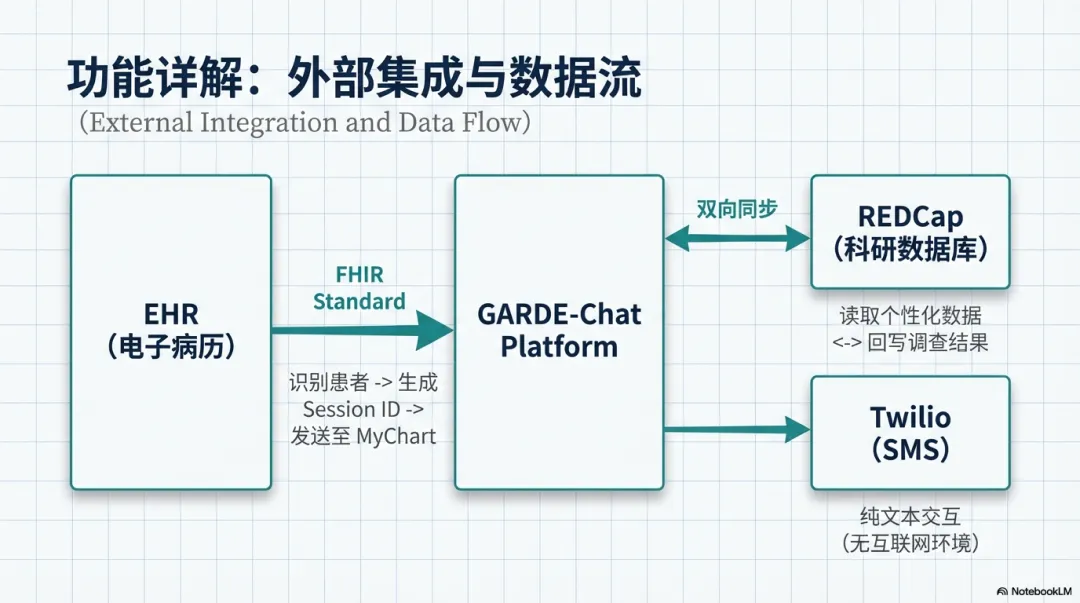 功能详解：外部集成与数据流
(External Integration and Data Flow)

EHR
(电子病历)

FHIR Standard

识别患者 -> 生成 Session ID -> 发送至 MyChart

GARDE-Chat Platform

双向同步

REDCap
(科研数据库)

读取个性化数据 <-> 回写调查结果

Twilio
(SMS)

纯文本交互
(无互联网环境)

NotebookLM